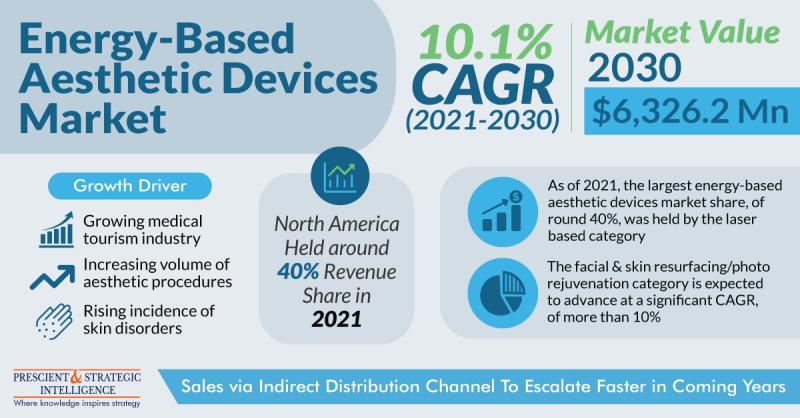 Energy-Based Aesthetic Devices Market

10.1% CAGR (2021-2030)

Market Value 2030

$6,326.2 Mn

Growth Driver

Growing medical tourism industry

Increasing volume of aesthetic procedures

Rising incidence of skin disorders

North America Held around 40% Revenue Share in 2021

As of 2021, the largest energy-based aesthetic devices market share, of round 40%, was held by the laser based category

The facial & skin resurfacing/photo rejuvenation category is expected to advance at a significant CAGR, of more than 10%

PRESCIENT & STRATEGIC INTELLIGENCE
Where knowledge inspires strategy

Sales via Indirect Distribution Channel To Escalate Faster in Coming Years